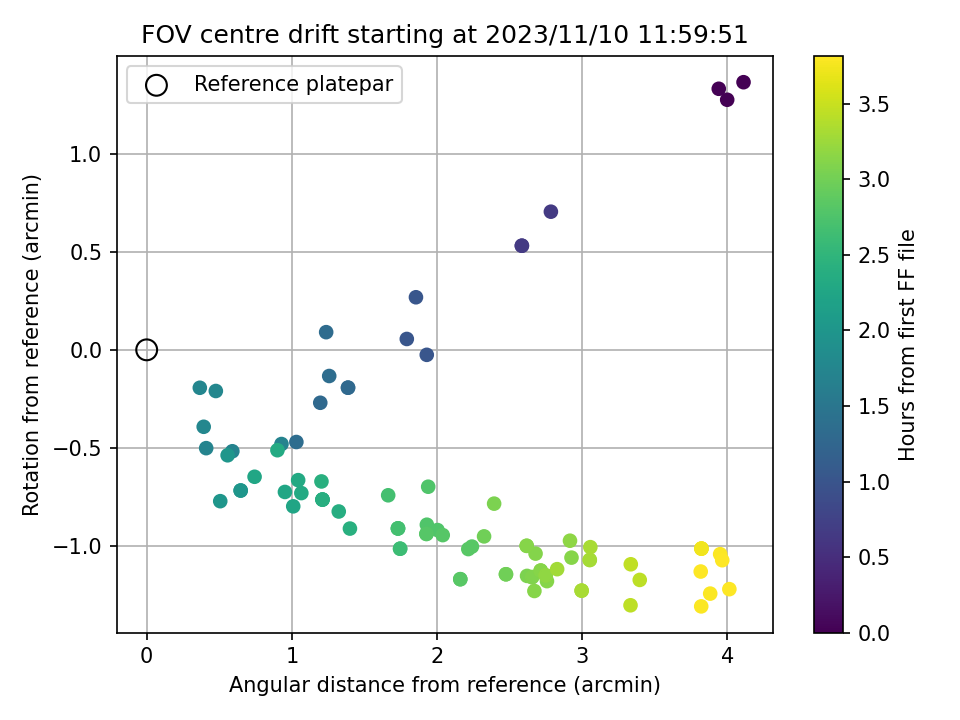 FOV centre drift starting at 2023/11/10 11:59:51

Reference platepar

Rotation from reference (arcmin)

1.0
0.5
0.0
−0.5
−1.0

0
1
2
3
4

Angular distance from reference (arcmin)

Hours from first FF file

3.5
3.0
2.5
2.0
1.5
1.0
0.5
0.0